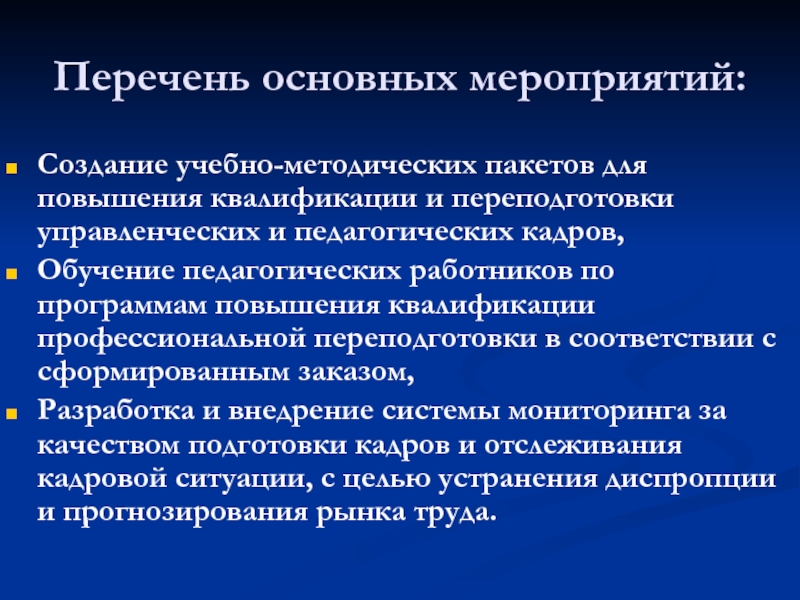 Перечень основных мероприятий:

Создание учебно-методических пакетов для повышения квалификации и переподготовки управленческих и педагогических кадров,

Обучение педагогических работников по программам повышения квалификации профессиональной переподготовки в соответствии с сформированным заказом,

Разработка и внедрение системы мониторинга за качеством подготовки кадров и отслеживания кадровой ситуации, с целью устранения диспропции и прогнозирования рынка труда.